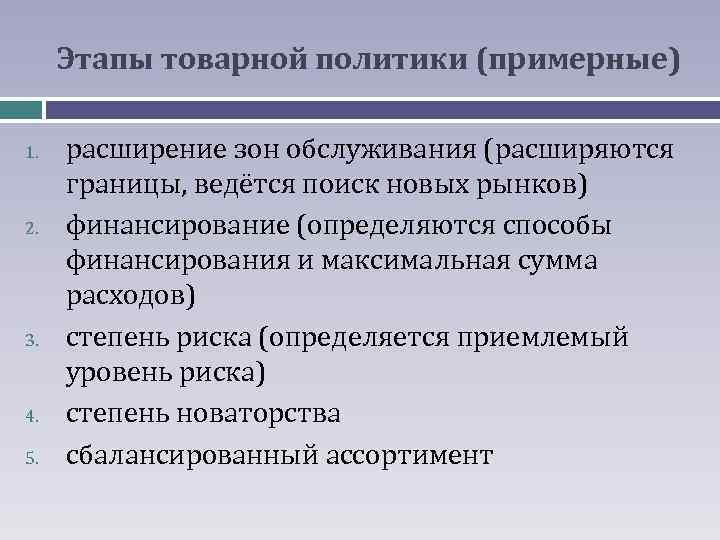 Этапы товарной политики (примерные)

1. расширение зон обслуживания (расширяются границы, ведётся поиск новых рынков)
2. финансирование (определяются способы финансирования и максимальная сумма расходов)
3. степень риска (определяется приемлемый уровень риска)
4. степень новаторства
5. сбалансированный ассортимент